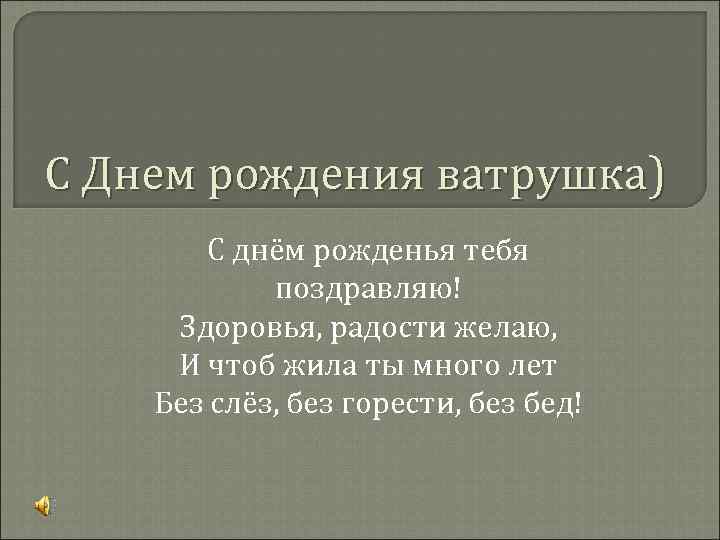 С Днем рождения ватрушка)

С днём рожденья тебя поздравляю!
Здоровья, радости желаю,
И чтоб жила ты много лет
Без слёз, без горести, без бед!